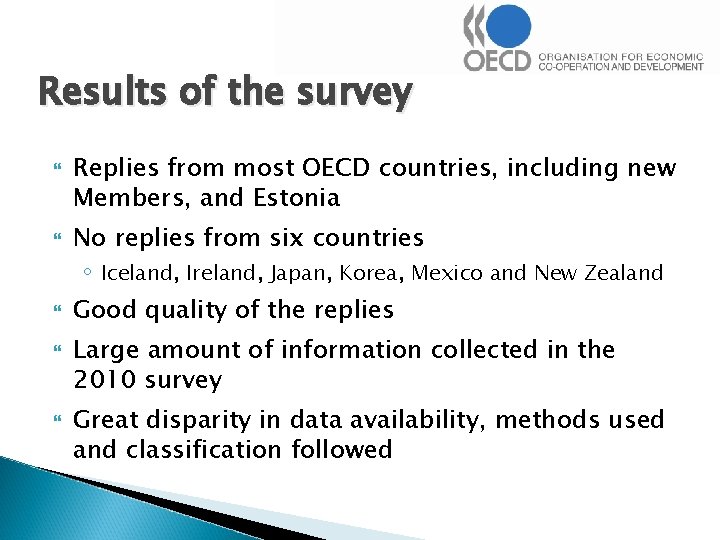 OECD ORGANISATION FOR ECONOMIC CO-OPERATION AND DEVELOPMENT

Results of the survey

Replies from most OECD countries, including new Members, and Estonia

No replies from six countries

Iceland, Ireland, Japan, Korea, Mexico and New Zealand

Good quality of the replies

Large amount of information collected in the 2010 survey

Great disparity in data availability, methods used and classification followed